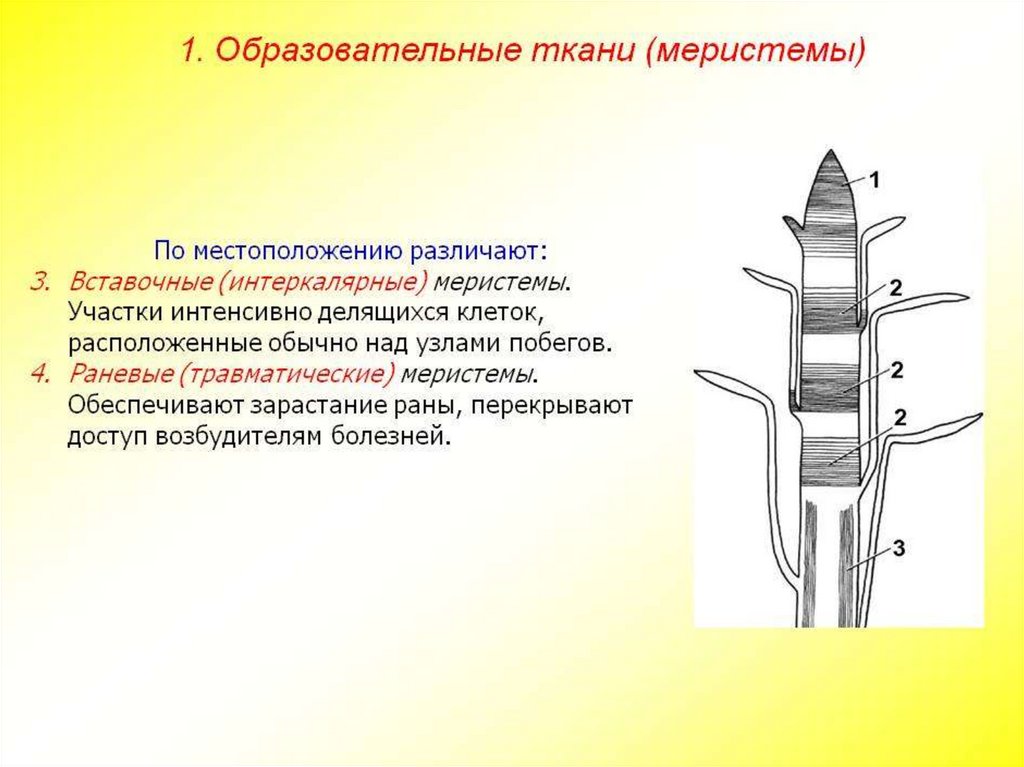 1. Образовательные ткани (меристемы)

По местоположению различают:

3. Вставочные (интеркалярные) меристемы. Участки интенсивно делящихся клеток, расположенные обычно над узлами побегов.

4. Раневые (травматические) меристемы. Обеспечивают зарастание раны, перекрывают доступ возбудителям болезней.

1
2
2
2
3